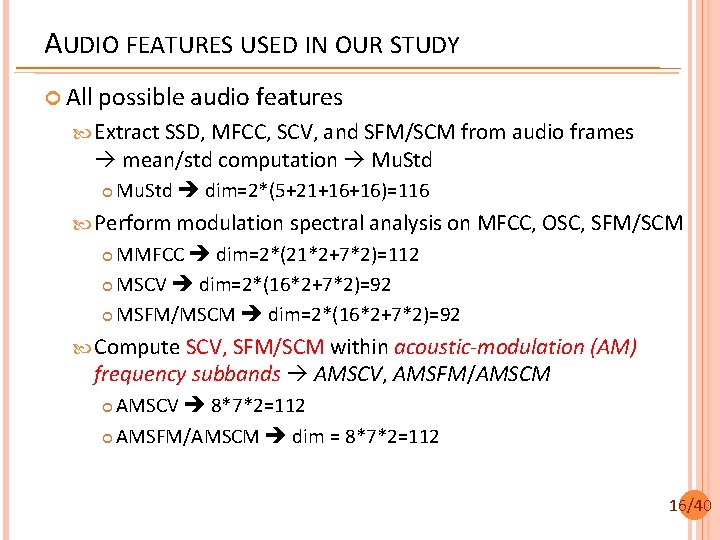 AUDIO FEATURES USED IN OUR STUDY

All possible audio features

Extract SSD, MFCC, SCV, and SFM/SCM from audio frames → mean/std computation → MuStd

MuStd → dim=2*(5+21+16+16)=116

Perform modulation spectral analysis on MFCC, OSC, SFM/SCM

MMFCC → dim=2*(21*2+7*2)=112

MSCV → dim=2*(16*2+7*2)=92

MSFM/MSCM → dim=2*(16*2+7*2)=92

Compute SCV, SFM/SCM within acoustic-modulation (AM) frequency subbands → AMSCV, AMSFM/AMSCM

AMSCV → 8*7*2=112

AMSFM/AMSCM → dim = 8*7*2=112

16/40